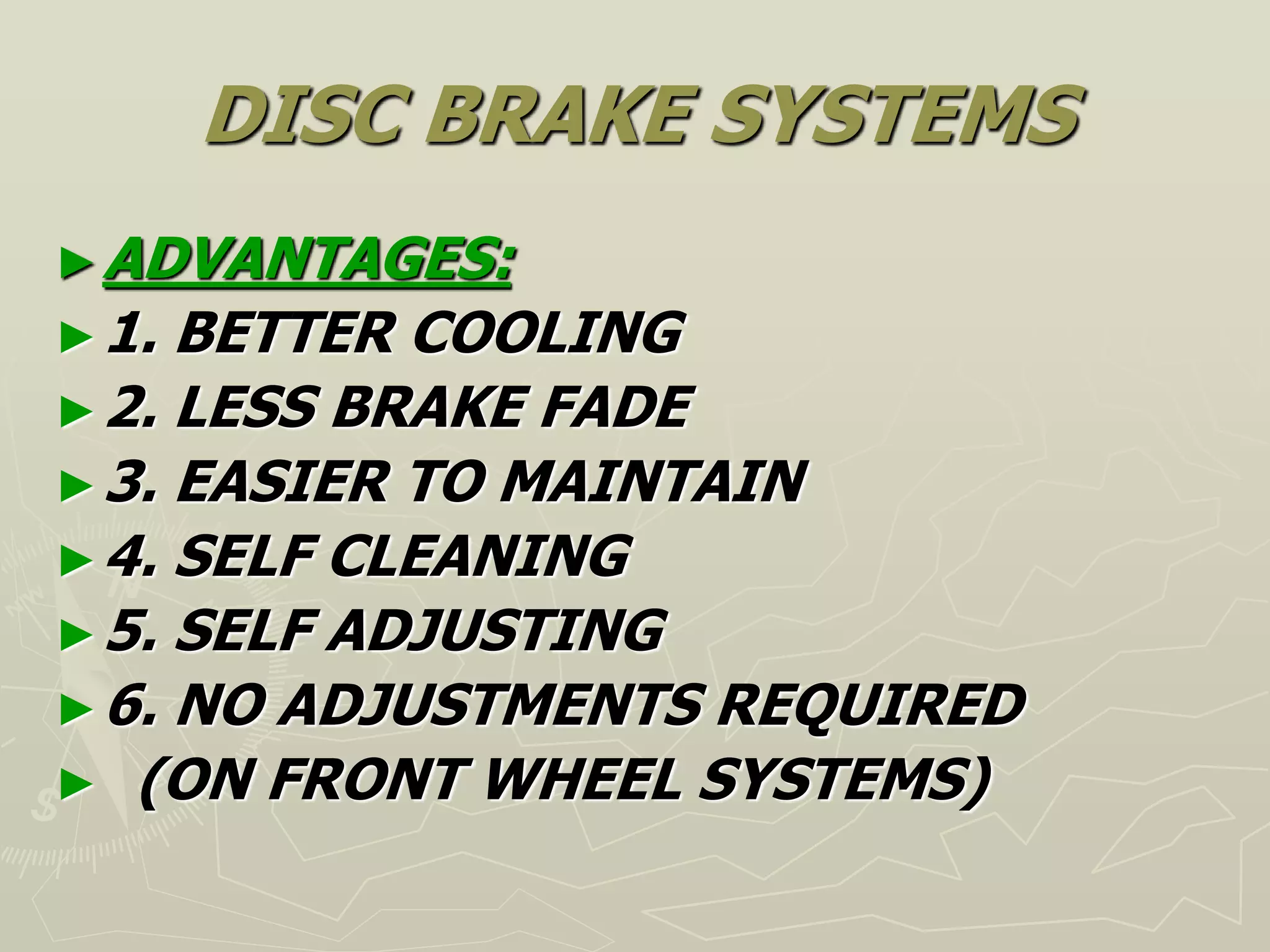 DISC BRAKE SYSTEMS

► ADVANTAGES:
► 1. BETTER COOLING
► 2. LESS BRAKE FADE
► 3. EASIER TO MAINTAIN
► 4. SELF CLEANING
► 5. SELF ADJUSTING
► 6. NO ADJUSTMENTS REQUIRED
► (ON FRONT WHEEL SYSTEMS)